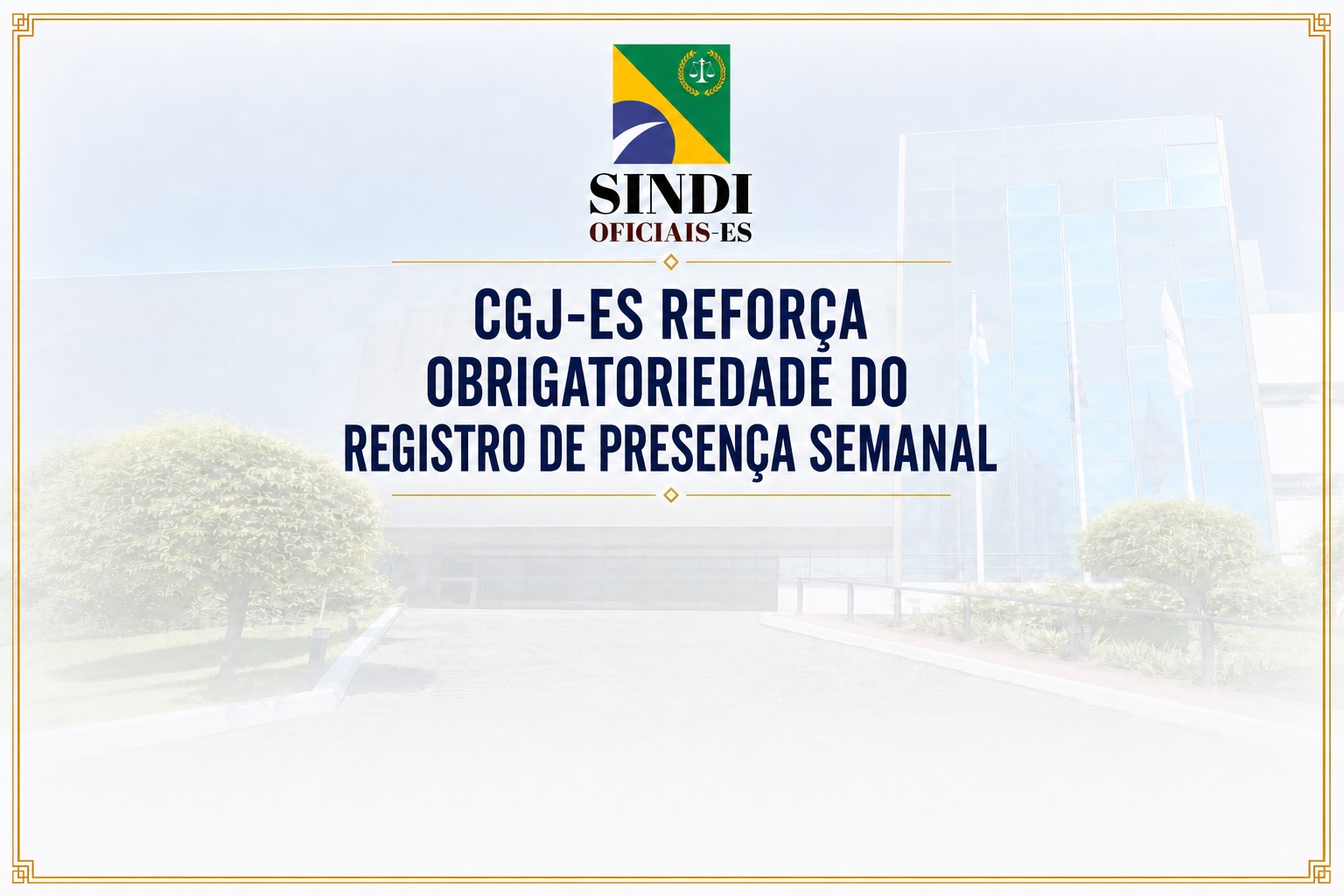 SINDI
OFICIAIS-ES

CGJ-ES REFORÇA OBRIGATORIEDADE DO REGISTRO DE PRESENÇA SEMANAL